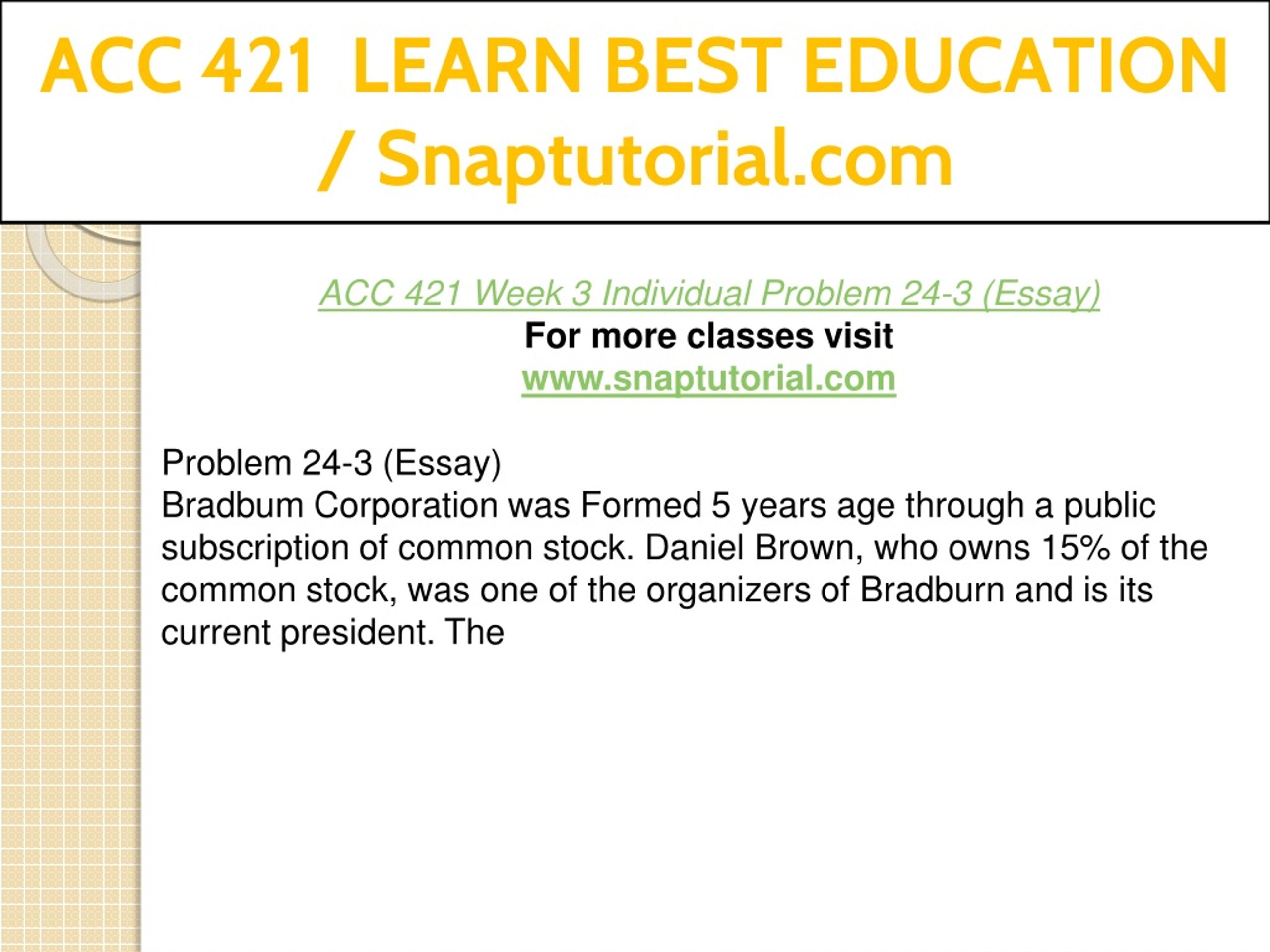 ACC 421 LEARN BEST EDUCATION / Snaptutorial.com

ACC 421 Week 3 Individual Problem 24-3 (Essay)
For more classes visit
www.snaptutorial.com

Problem 24-3 (Essay)
Bradbum Corporation was Formed 5 years age through a public subscription of common stock. Daniel Brown, who owns 15% of the common stock, was one of the organizers of Bradburn and is its current president. The